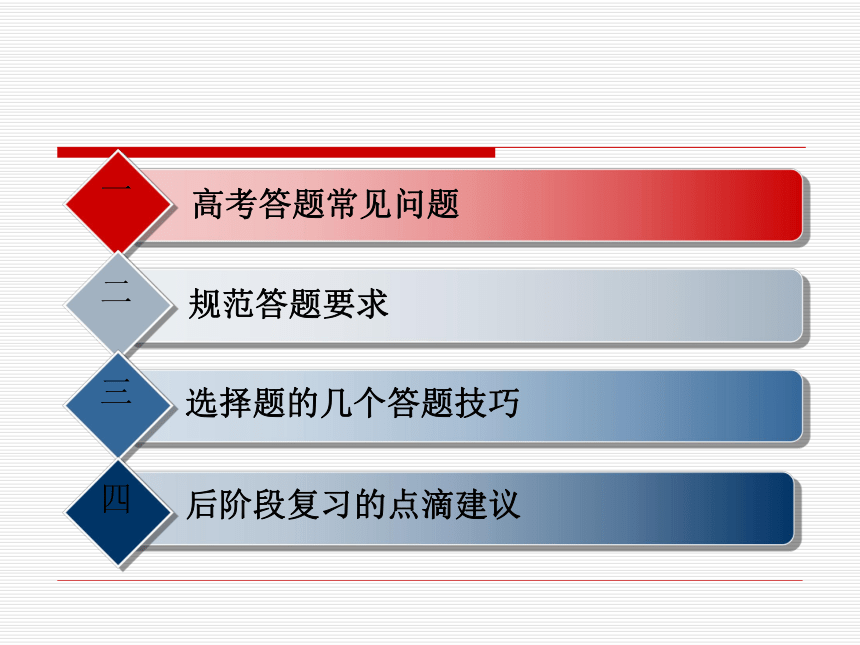 一 高考答题常见问题

二 规范答题要求

三 选择题的几个答题技巧

四 后阶段复习的点滴建议